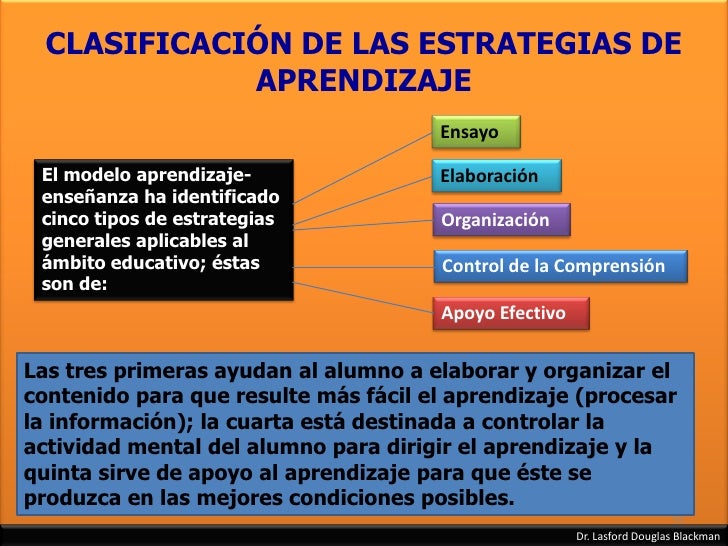 CLASIFICACIÓN DE LAS ESTRATEGIAS DE APRENDIZAJE

El modelo aprendizaje-enseñanza ha identificado cinco tipos de estrategias generales aplicables al ámbito educativo; éstas son de:

Ensayo

Elaboración

Organización

Control de la Comprensión

Apoyo Efectivo

Las tres primeras ayudan al alumno a elaborar y organizar el contenido para que resulte más fácil el aprendizaje (procesar la información); la cuarta está destinada a controlar la actividad mental del alumno para dirigir el aprendizaje y la quinta sirve de apoyo al aprendizaje para que éste se produzca en las mejores condiciones posibles.

Dr. Lasford Douglas Blackman